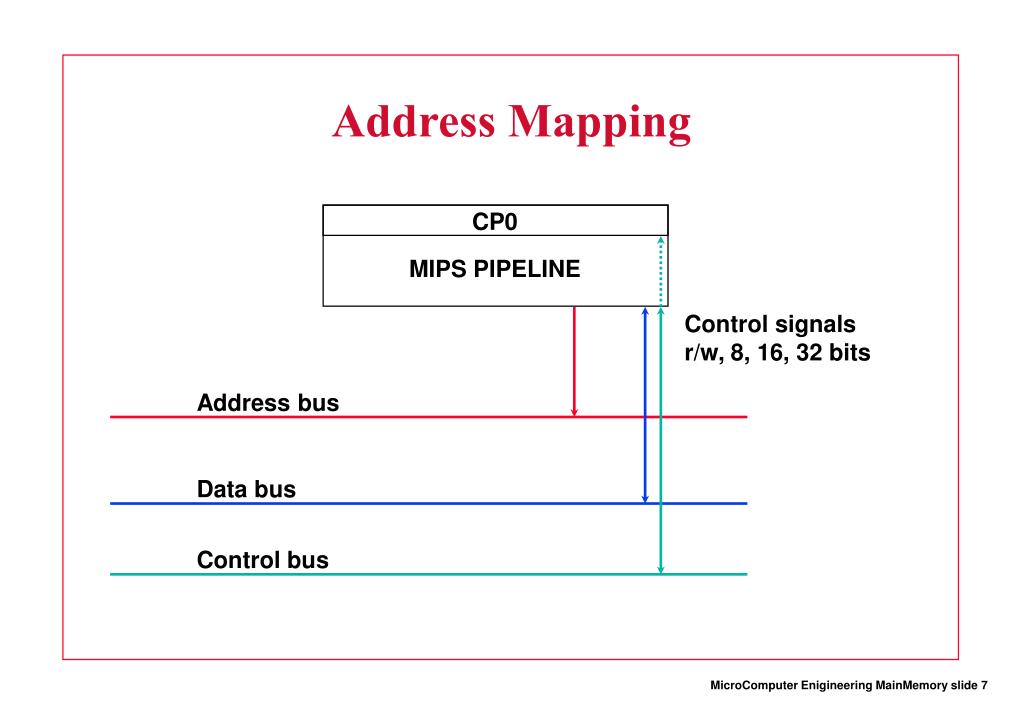 Address Mapping

CP0

MIPS PIPELINE

Control signals
r/w, 8, 16, 32 bits

Address bus

Data bus

Control bus

MicroComputer Enigineering MainMemory slide 7